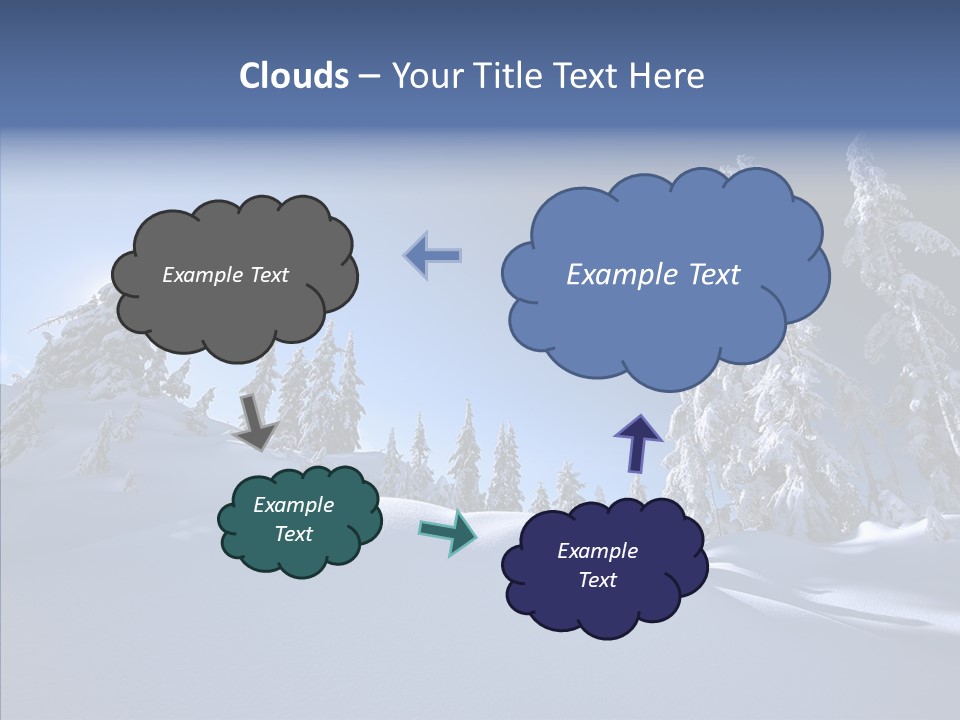 Clouds – Your Title Text Here

Example Text

Example Text

Example Text

Example Text